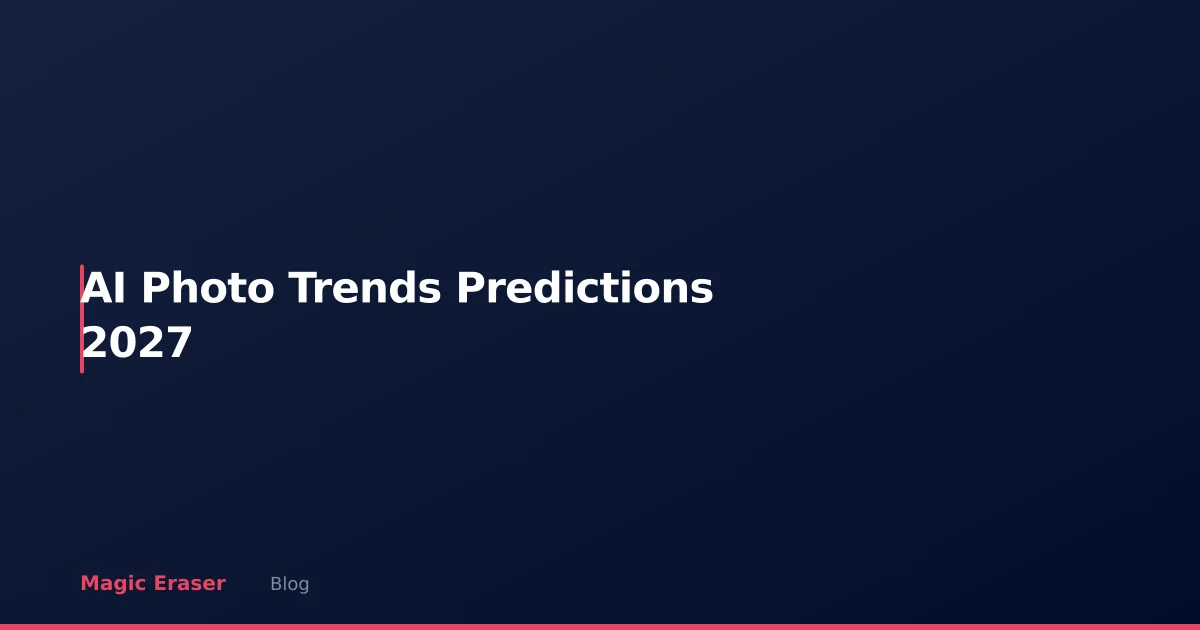 AI Photo Trends Predictions 2027

Magic Eraser Blog